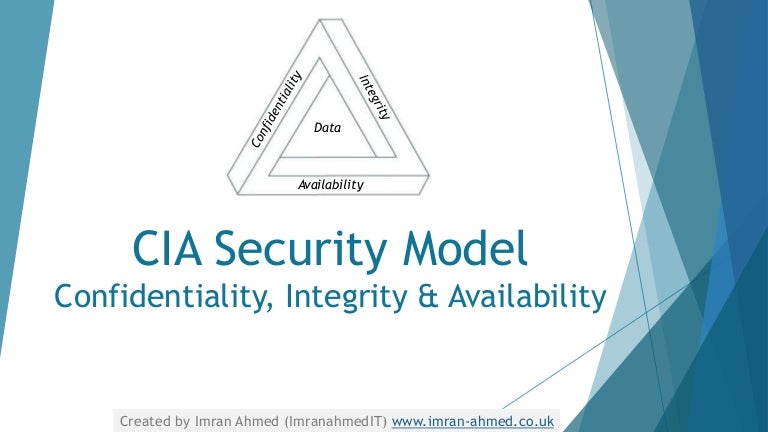 Confidentiality
Integrity
Data
Availability

CIA Security Model
Confidentiality, Integrity & Availability

Created by Imran Ahmed (ImranahmedIT) www.imran-ahmed.co.uk